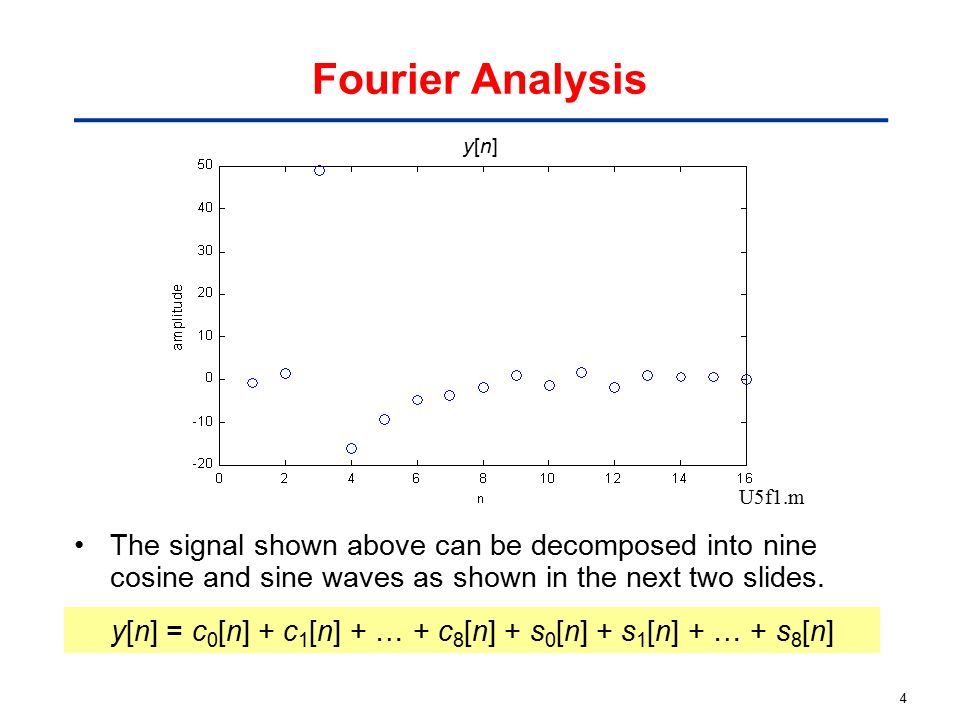 Fourier Analysis

$y[n]$

50
40
30
20
10
0
-10
-20

amplitude

0 2 4 6 8 10 12 14 16

n

U5f1.m

• The signal shown above can be decomposed into nine cosine and sine waves as shown in the next two slides.

$y[n] = c_0[n] + c_1[n] + \ldots + c_8[n] + s_0[n] + s_1[n] + \ldots + s_8[n]$

4